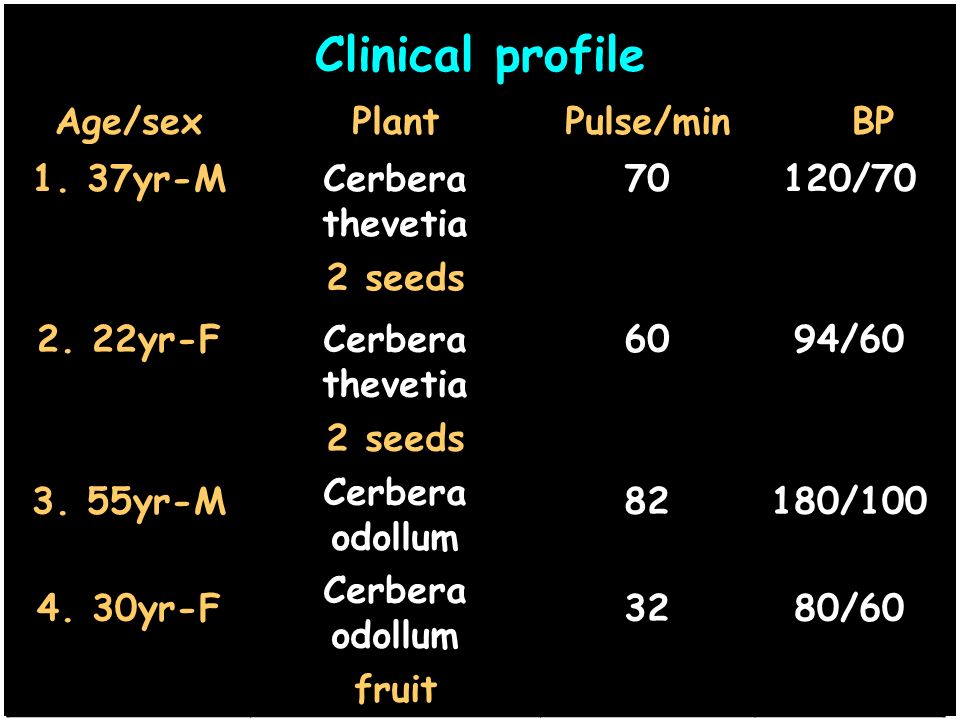 Clinical profile

| Age/sex | Plant | Pulse/min | BP |
|---|---|---|---|
| 1. 37yr-M | Cerbera thevetia 2 seeds | 70 | 120/70 |
| 2. 22yr-F | Cerbera thevetia 2 seeds | 60 | 94/60 |
| 3. 55yr-M | Cerbera odollum | 82 | 180/100 |
| 4. 30yr-F | Cerbera odollum fruit | 32 | 80/60 |